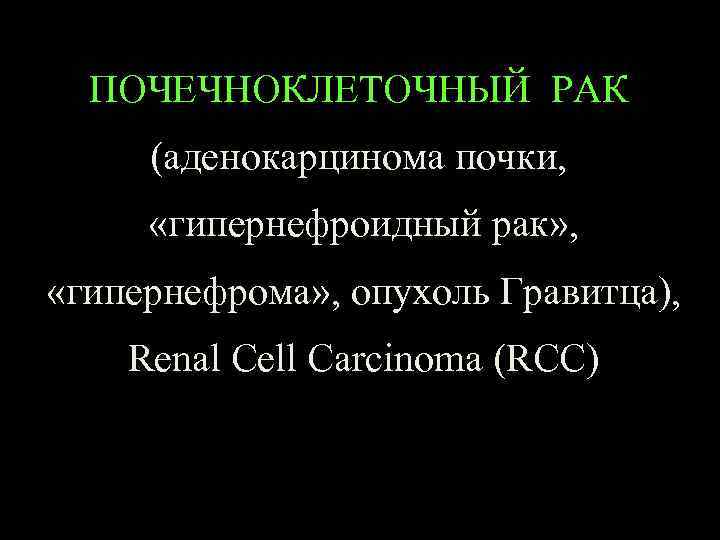 ПОЧЕЧНОКЛЕТОЧНЫЙ РАК

(аденокарцинома почки, «гипернефроидный рак», «гипернефрома», опухоль Гравитца), Renal Cell Carcinoma (RCC)